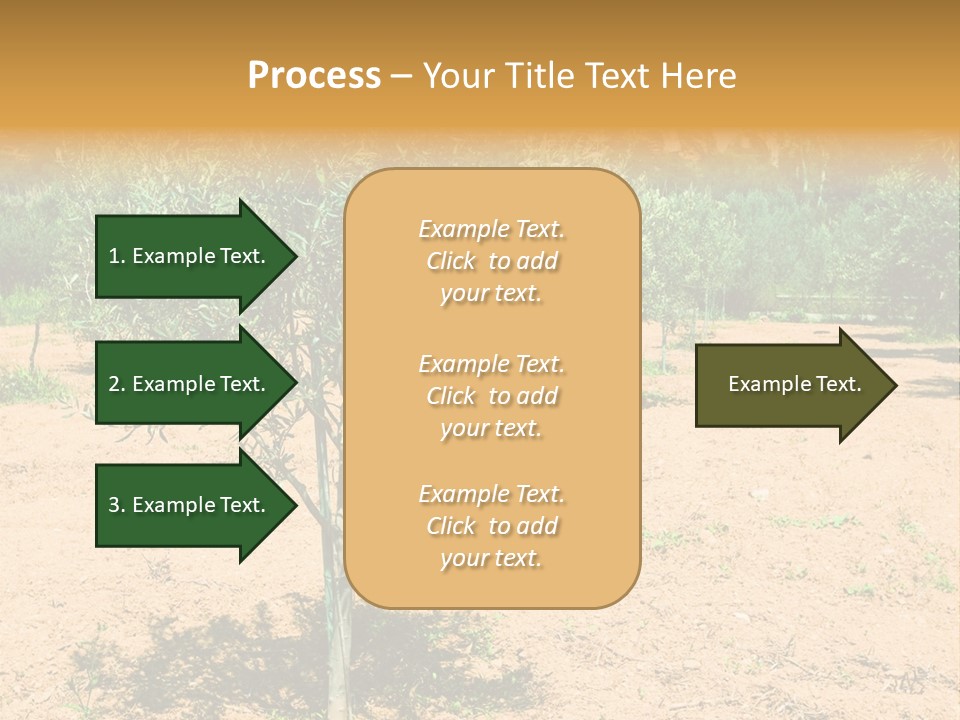 Process – Your Title Text Here

1. Example Text.

2. Example Text.

3. Example Text.

Example Text. Click to add your text.

Example Text. Click to add your text.

Example Text. Click to add your text.

Example Text.